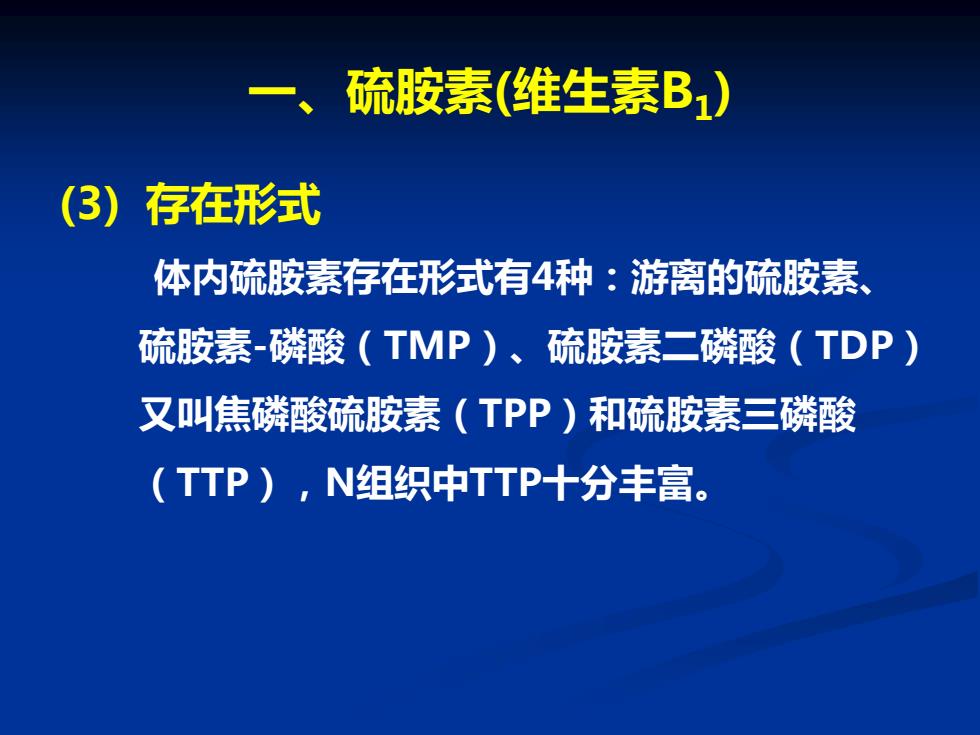 一、硫胺素(维生素$B_1$)

(3) 存在形式

体内硫胺素存在形式有4种：游离的硫胺素、硫胺素-磷酸（TMP）、硫胺素二磷酸（TDP）又叫焦磷酸硫胺素（TPP）和硫胺素三磷酸（TTP），N组织中TTP十分丰富。